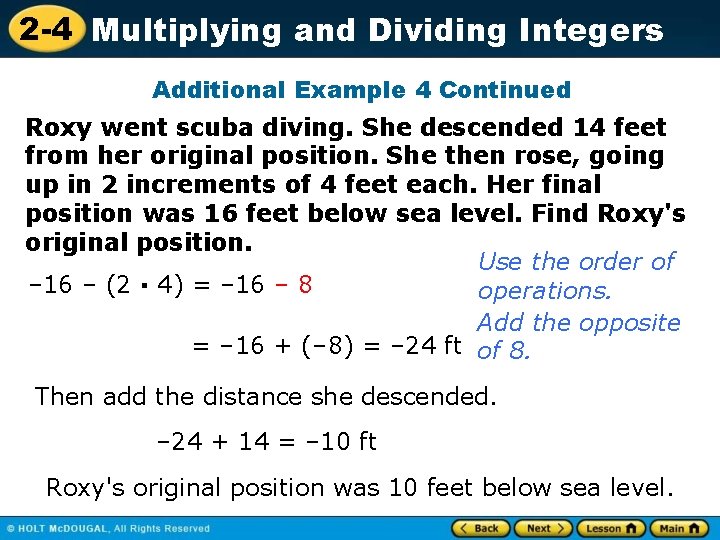 2-4 Multiplying and Dividing Integers

Additional Example 4 Continued

Roxy went scuba diving. She descended 14 feet from her original position. She then rose, going up in 2 increments of 4 feet each. Her final position was 16 feet below sea level. Find Roxy's original position.

$-16 - (2 \cdot 4) = -16 - 8$

Use the order of operations.

$= -16 + (-8) = -24$ ft

Add the opposite of 8.

Then add the distance she descended.

$-24 + 14 = -10$ ft

Roxy's original position was 10 feet below sea level.

© HOLT McDOUGAL, All Rights Reserved

Back Next Lesson Main